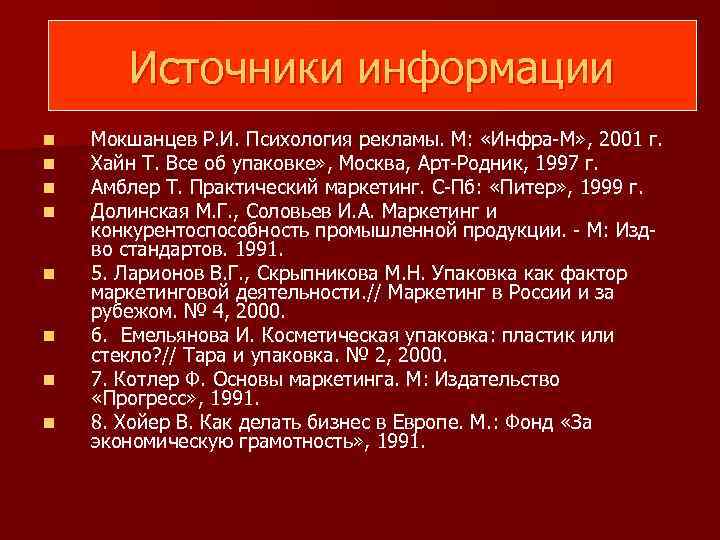 Источники информации

- Мокшанцев Р.И. Психология рекламы. М: «Инфра-М», 2001 г.
- Хайн Т. Все об упаковке», Москва, Арт-Родник, 1997 г.
- Амблер Т. Практический маркетинг. С-Пб: «Питер», 1999 г.
- Долинская М.Г., Соловьев И.А. Маркетинг и конкурентоспособность промышленной продукции. - М: Изд-во стандартов. 1991.
- 5. Ларионов В.Г., Скрыпникова М.Н. Упаковка как фактор маркетинговой деятельности.// Маркетинг в России и за рубежом. № 4, 2000.
- 6. Емельянова И. Косметическая упаковка: пластик или стекло?// Тара и упаковка. № 2, 2000.
- 7. Котлер Ф. Основы маркетинга. М: Издательство «Прогресс», 1991.
- 8. Хойер В. Как делать бизнес в Европе. М.: Фонд «За экономическую грамотность», 1991.